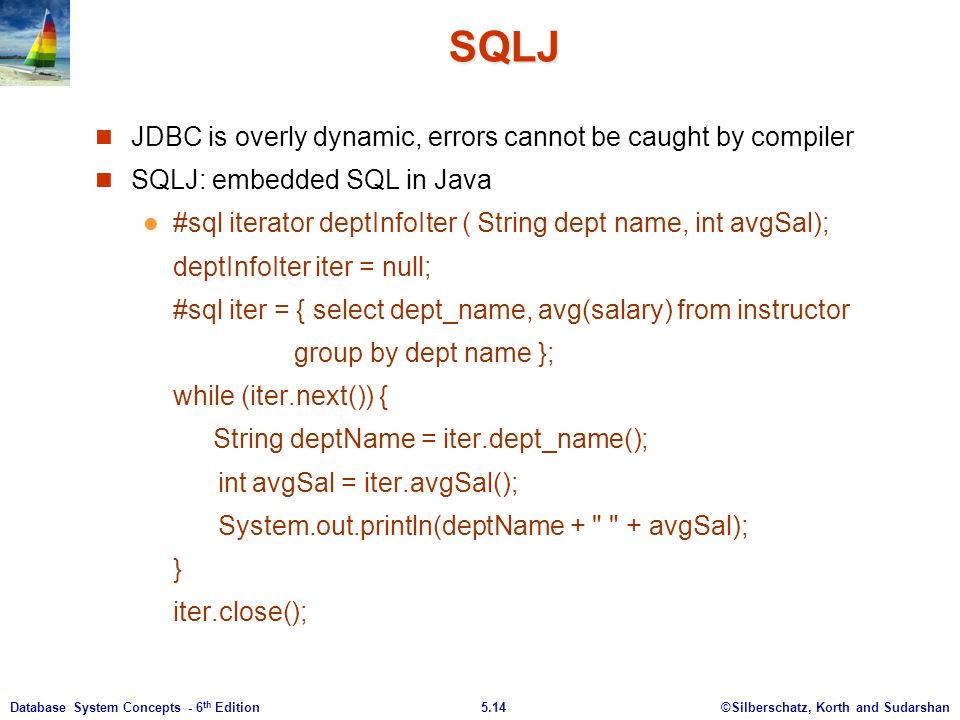 SQLJ

JDBC is overly dynamic, errors cannot be caught by compiler

SQLJ: embedded SQL in Java

#sql iterator deptInfoIter ( String dept name, int avgSal);
deptInfoIter iter = null;
#sql iter = { select dept_name, avg(salary) from instructor
group by dept name };
while (iter.next()) {
String deptName = iter.dept_name();
int avgSal = iter.avgSal();
System.out.println(deptName + " " + avgSal);
}
iter.close();

Database System Concepts - 6th Edition 5.14 ©Silberschatz, Korth and Sudarshan